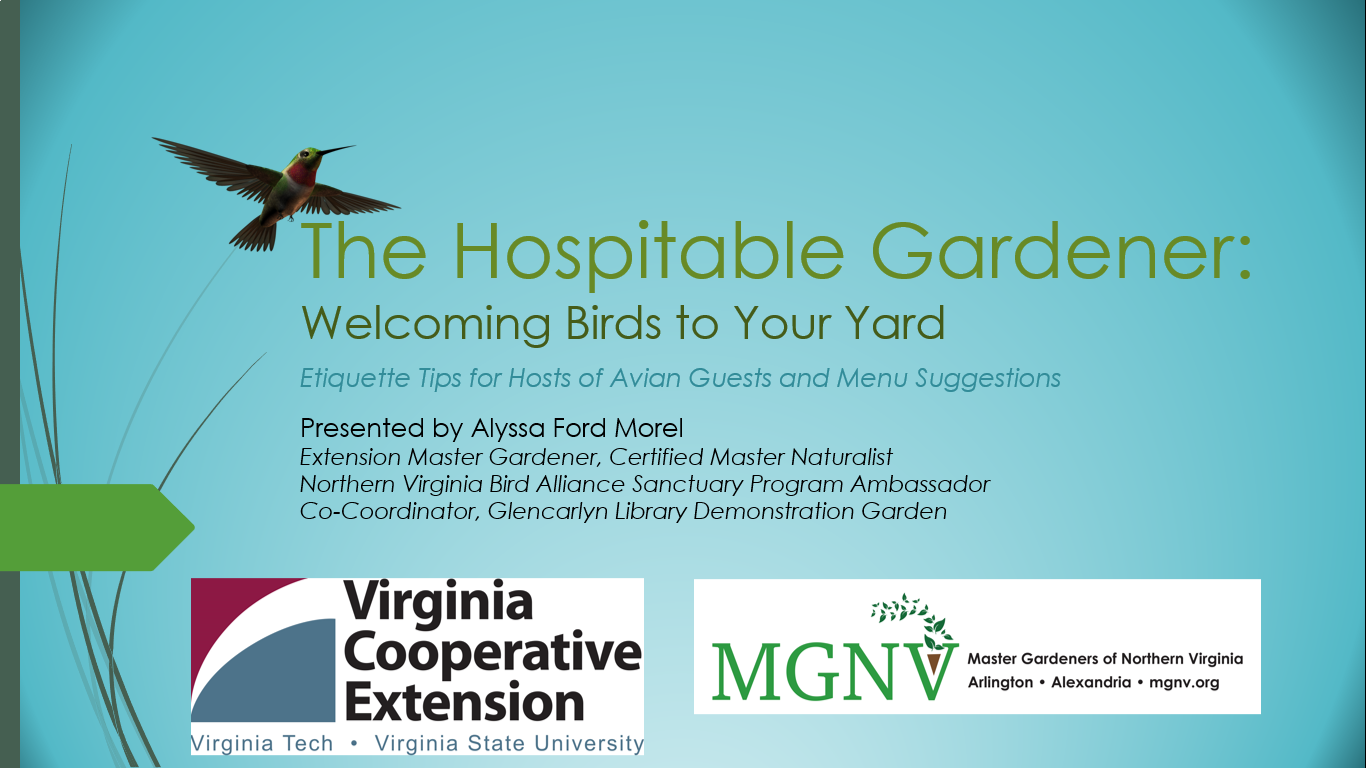 The Hospitable Gardener:
Welcoming Birds to Your Yard

Etiquette Tips for Hosts of Avian Guests and Menu Suggestions

Presented by Alyssa Ford Morel
Extension Master Gardener, Certified Master Naturalist
Northern Virginia Bird Alliance Sanctuary Program Ambassador
Co-Coordinator, Glencarlyn Library Demonstration Garden

Virginia Cooperative Extension
Virginia Tech • Virginia State University

MGNV
Master Gardeners of Northern Virginia
Arlington • Alexandria • mgnv.org